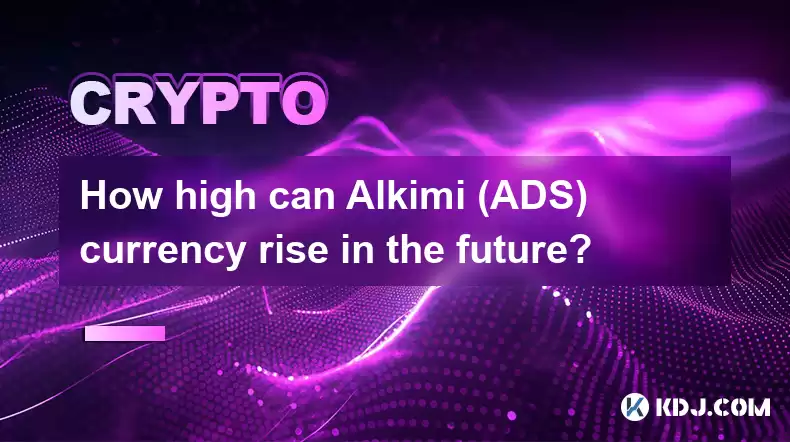 CRYPTO

How high can Alkimi (ADS) currency rise in the future?

KDJ.COM